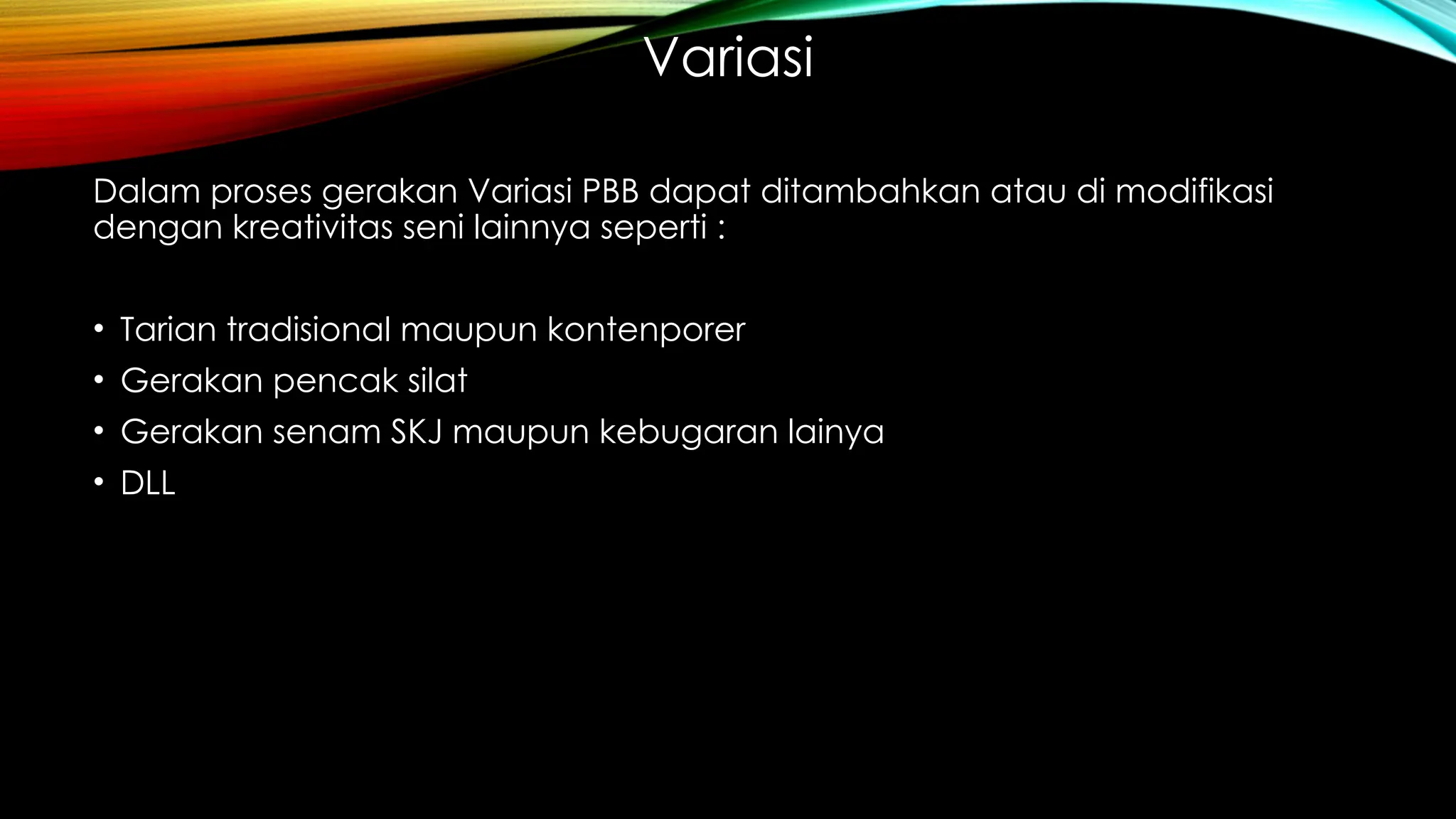 Variasi

Dalam proses gerakan Variasi PBB dapat ditambahkan atau di modifikasi dengan kreativitas seni lainnya seperti :

• Tarian tradisional maupun kontenporer
• Gerakan pencak silat
• Gerakan senam SKJ maupun kebugaran lainya
• DLL